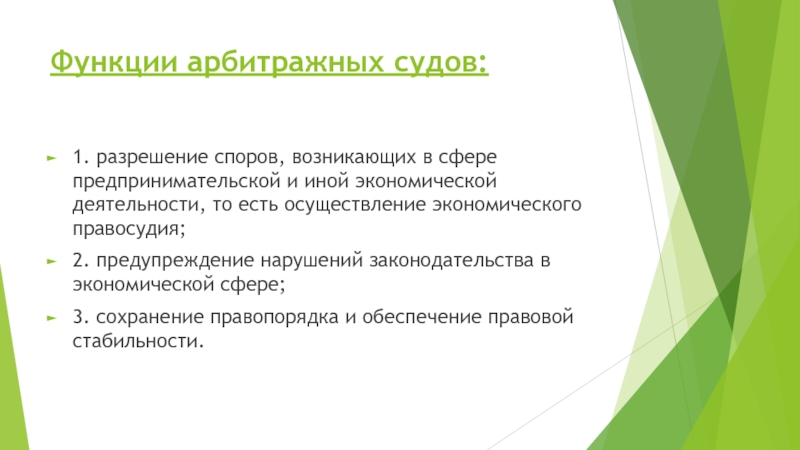 Функции арбитражных судов:

1. разрешение споров, возникающих в сфере предпринимательской и иной экономической деятельности, то есть осуществление экономического правосудия;

2. предупреждение нарушений законодательства в экономической сфере;

3. сохранение правопорядка и обеспечение правовой стабильности.